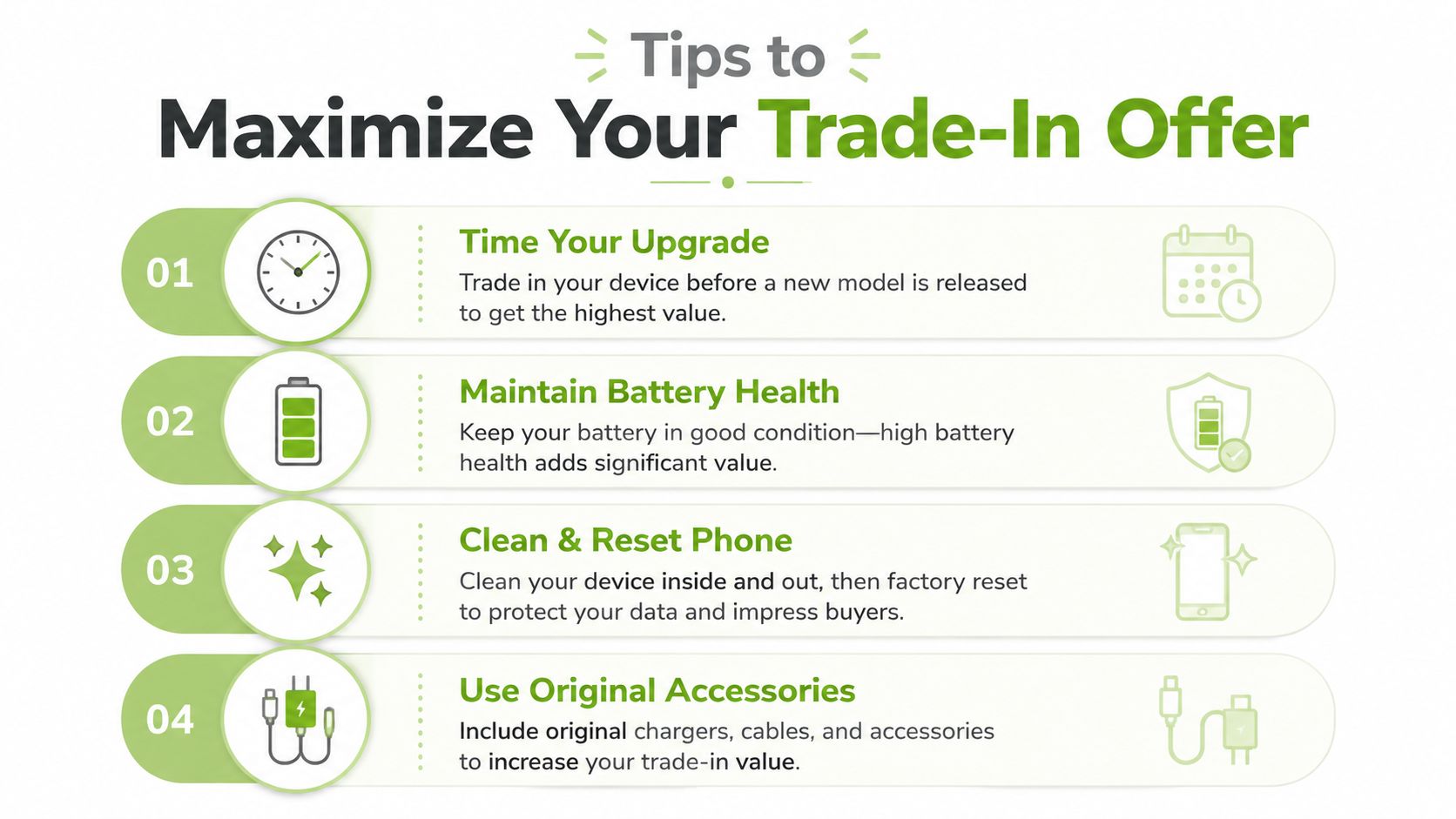 Tips to
Maximize Your Trade-In Offer

01
Time Your Upgrade
Trade in your device before a new model is released to get the highest value.

02
Maintain Battery Health
Keep your battery in good condition—high battery health adds significant value.

03
Clean & Reset Phone
Clean your device inside and out, then factory reset to protect your data and impress buyers.

04
Use Original Accessories
Include original chargers, cables, and accessories to increase your trade-in value.